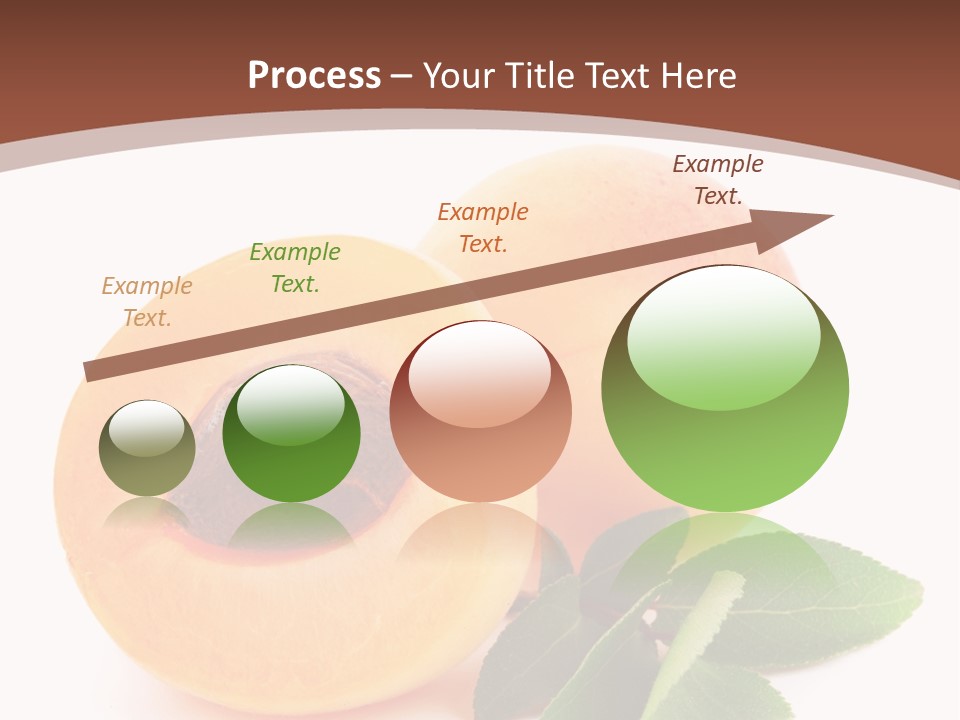 Process – Your Title Text Here

Example Text.

Example Text.

Example Text.

Example Text.